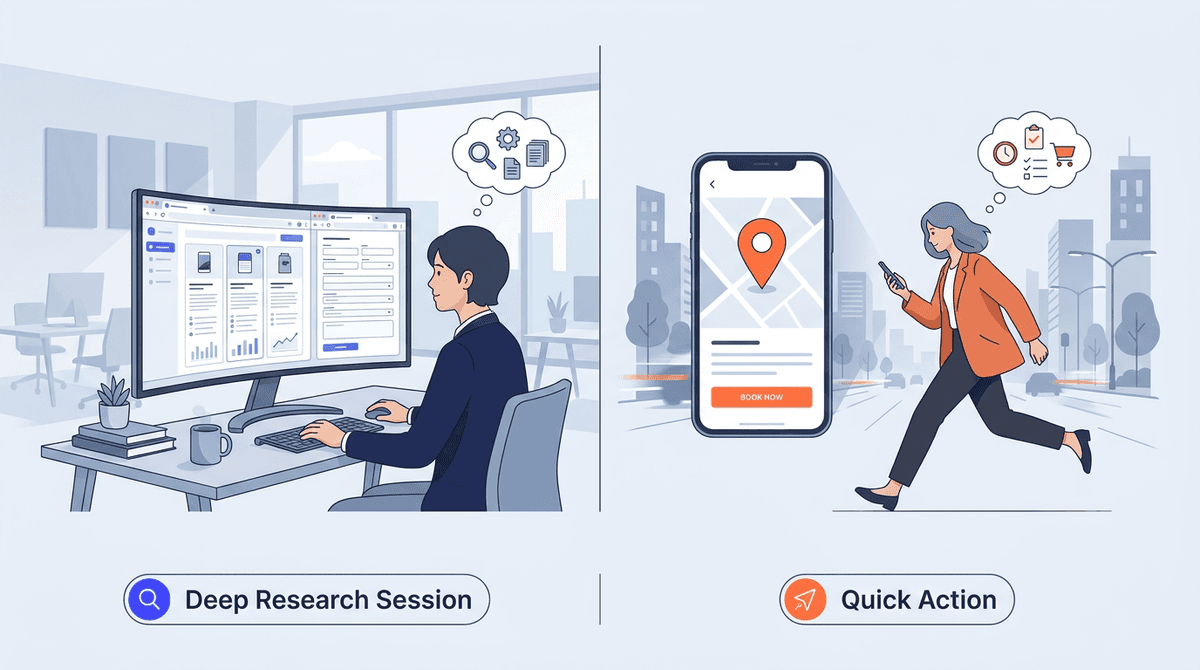 BOOK NOW

Deep Research Session

Quick Action